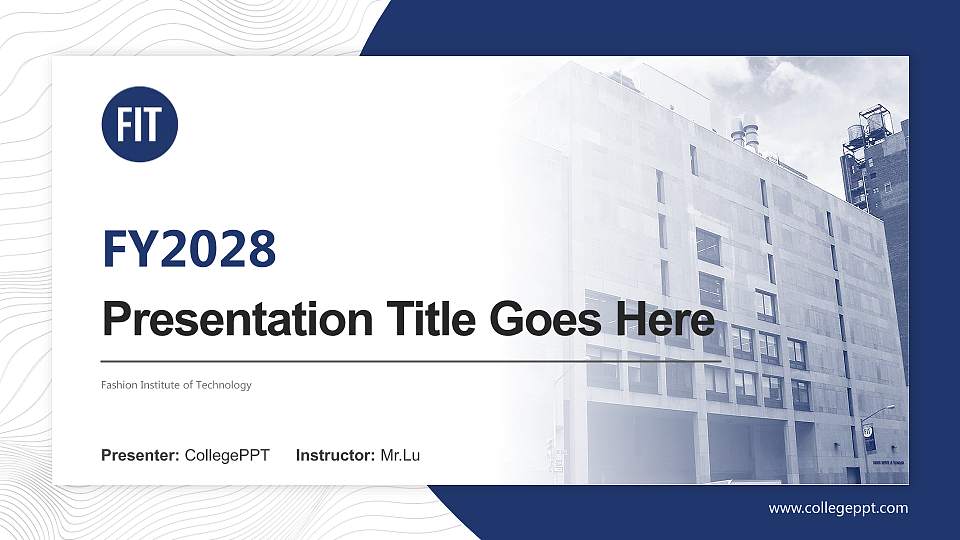 FIT

FY2028

Presentation Title Goes Here

Fashion Institute of Technology

Presenter: CollegePPT Instructor: Mr.Lu

www.collegeppt.com